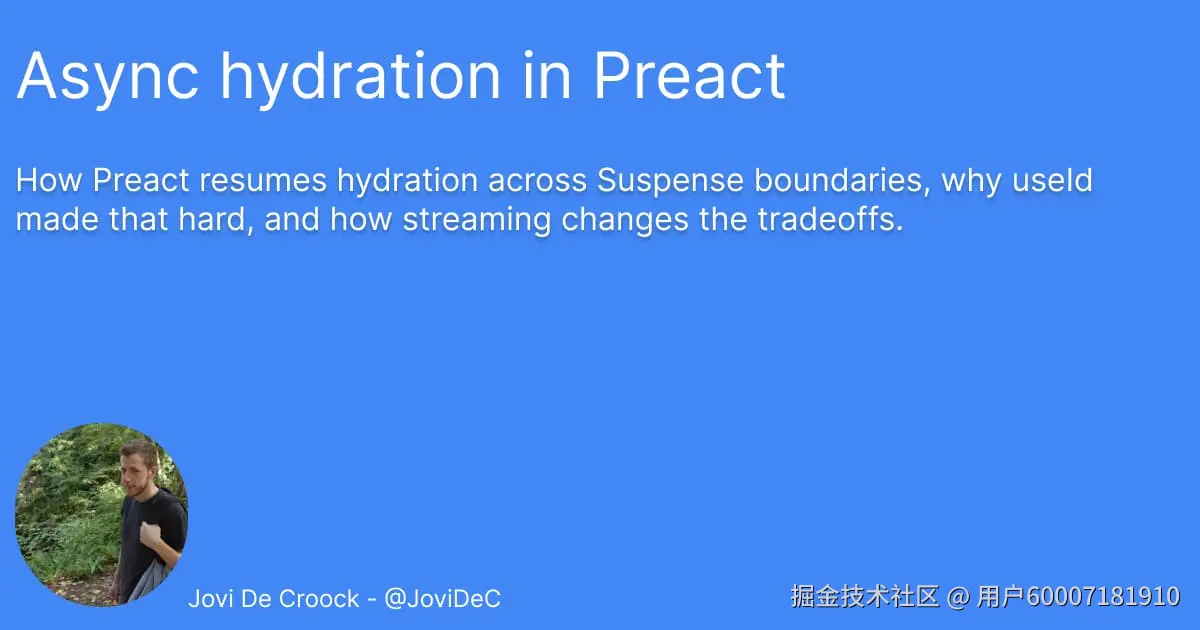 Async hydration in Preact

How Preact resumes hydration across Suspense boundaries, why useId made that hard, and how streaming changes the tradeoffs.

Jovi De Croock - @JoviDeC

掘金技术社区 @ 用户60007181910